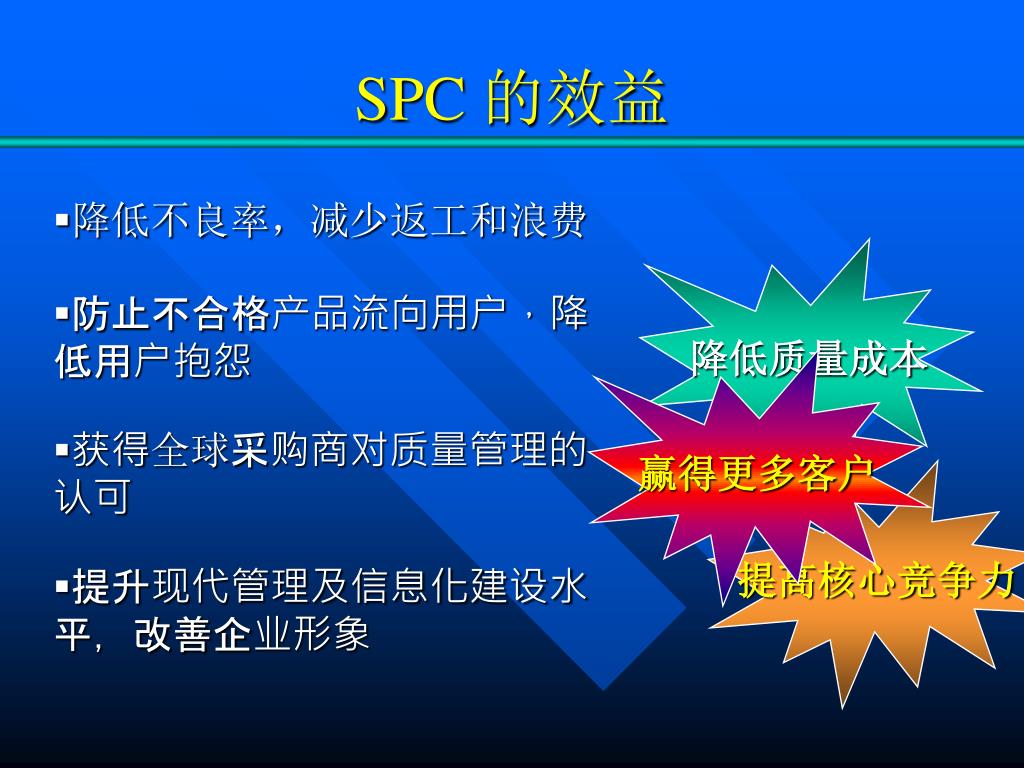 SPC 的效益

▪降低不良率，减少返工和浪费

▪防止不合格产品流向用户，降低用户抱怨

▪获得全球采购商对质量管理的认可

▪提升现代管理及信息化建设水平，改善企业形象

降低质量成本

赢得更多客户

提高核心竞争力